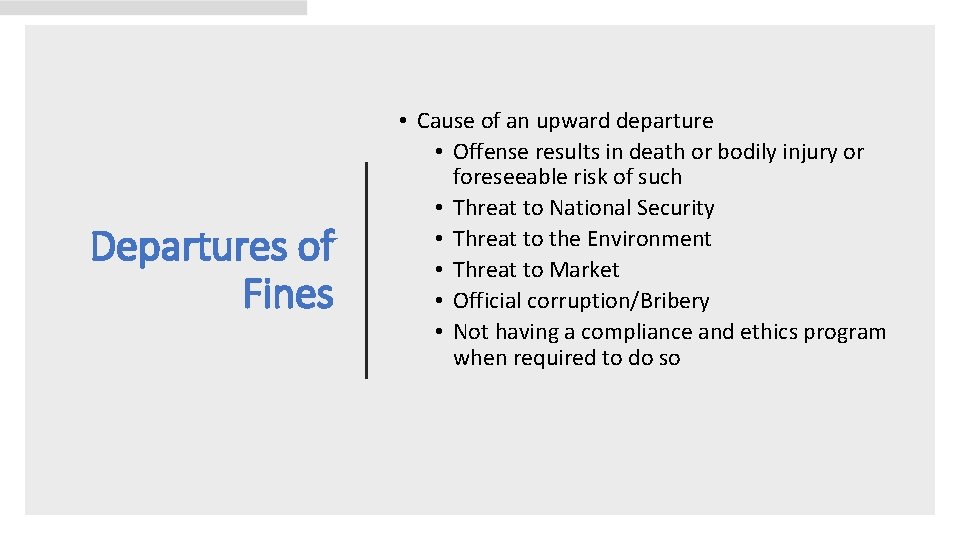 Departures of Fines

• Cause of an upward departure
  • Offense results in death or bodily injury or foreseeable risk of such
  • Threat to National Security
  • Threat to the Environment
  • Threat to Market
  • Official corruption/Bribery
  • Not having a compliance and ethics program when required to do so